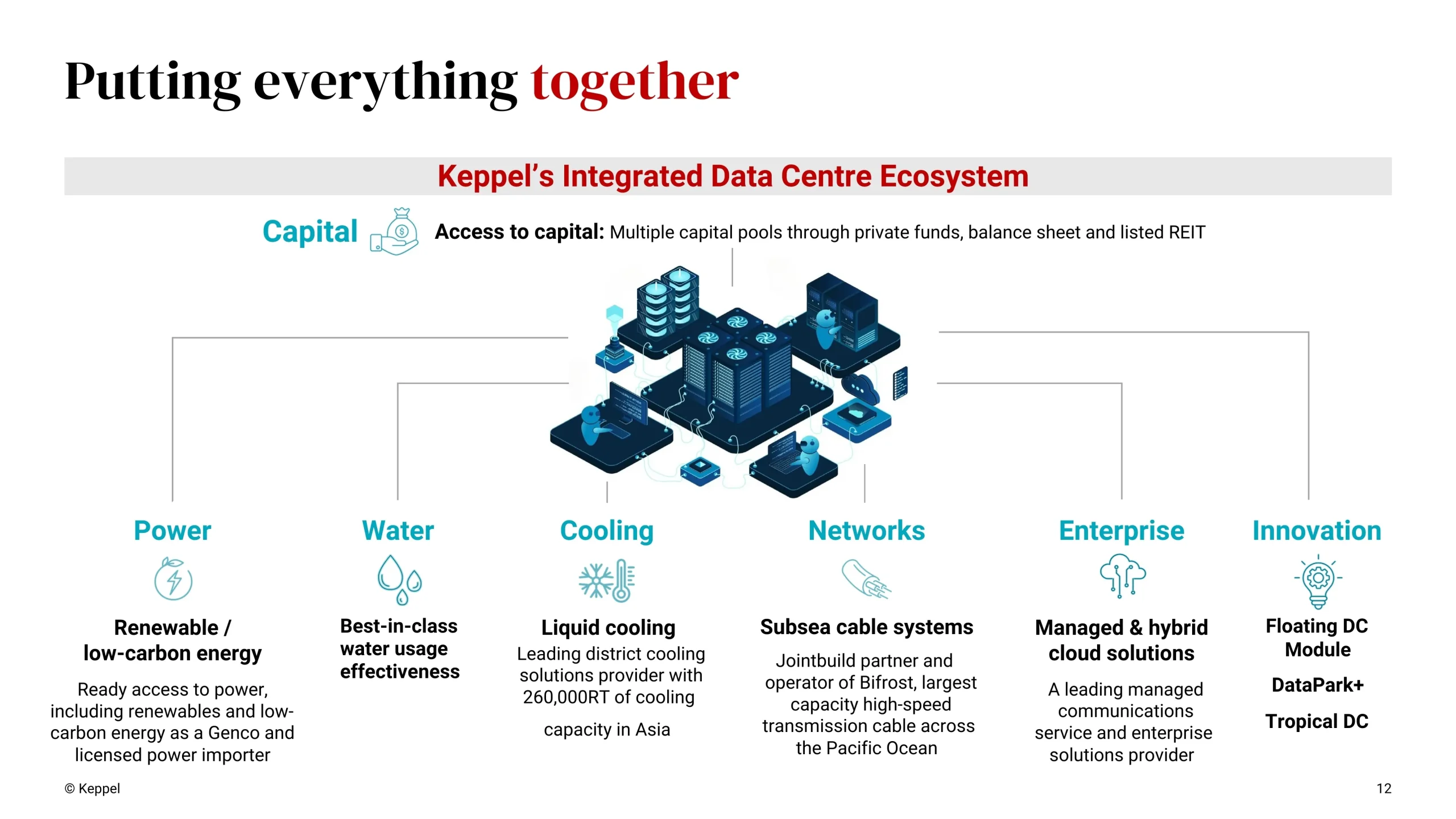 Putting everything together

Keppel's Integrated Data Centre Ecosystem

Capital

Access to capital: Multiple capital pools through private funds, balance sheet and listed REIT

Power

Renewable / low-carbon energy

Ready access to power, including renewables and low-carbon energy as a Genco and licensed power importer

Water

Best-in-class water usage effectiveness

Cooling

Liquid cooling

Leading district cooling solutions provider with 260,000RT of cooling

capacity in Asia

Networks

Subsea cable systems

Jointbuild partner and operator of Bifrost, largest capacity high-speed transmission cable across the Pacific Ocean

Enterprise

Managed & hybrid cloud solutions

A leading managed communications service and enterprise solutions provider

Innovation

Floating DC Module

DataPark+

Tropical DC

© Keppel

12